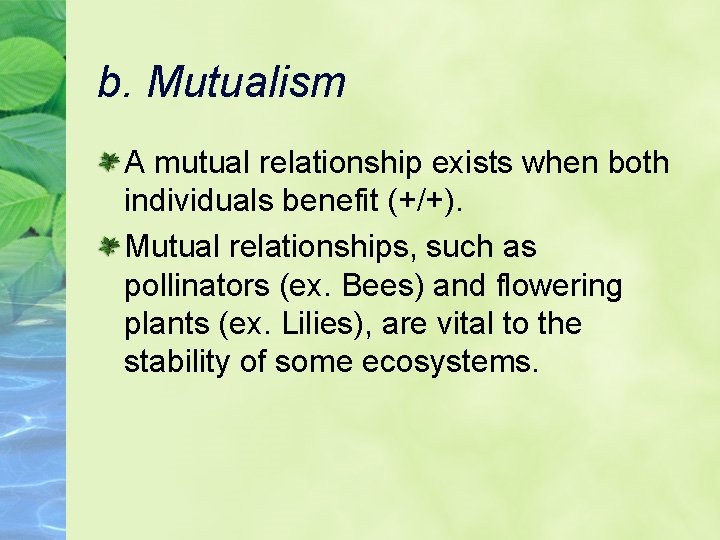 b. Mutualism

A mutual relationship exists when both individuals benefit (+/+).

Mutual relationships, such as pollinators (ex. Bees) and flowering plants (ex. Lilies), are vital to the stability of some ecosystems.